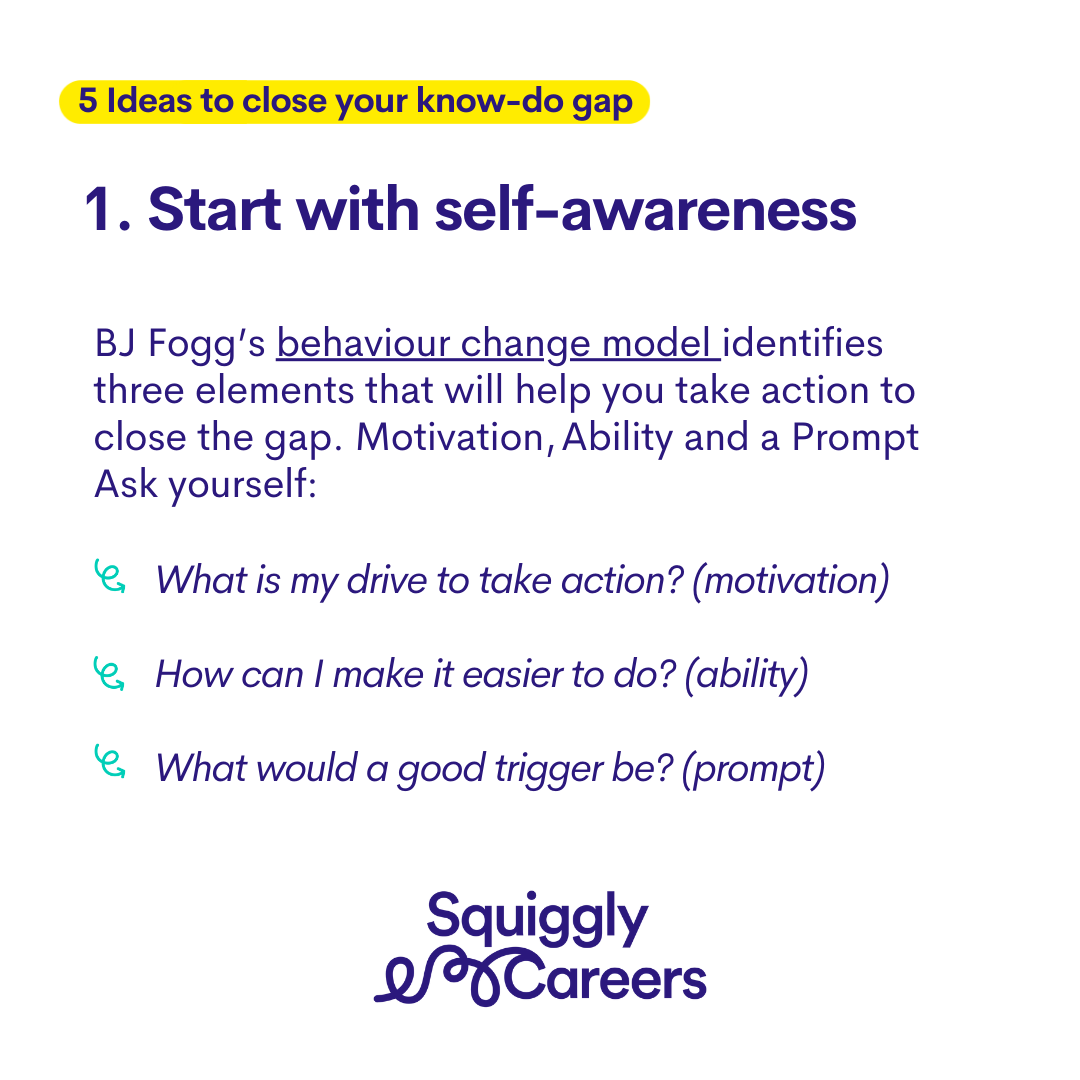 5 Ideas to close your know-do gap

1. Start with self-awareness

BJ Fogg's behaviour change model identifies three elements that will help you take action to close the gap. Motivation, Ability and a Prompt Ask yourself:

What is my drive to take action? (motivation)

How can I make it easier to do? (ability)

What would a good trigger be? (prompt)

Squiggly Careers